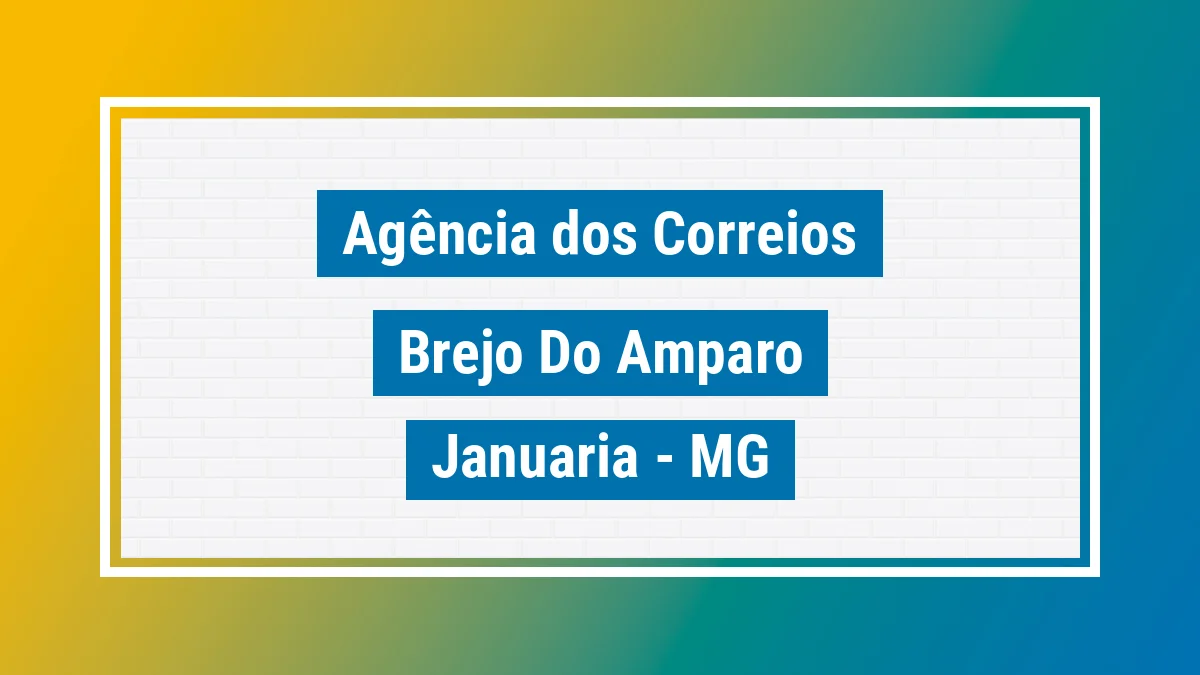 Agência dos Correios

Brejo Do Amparo

Januaria - MG